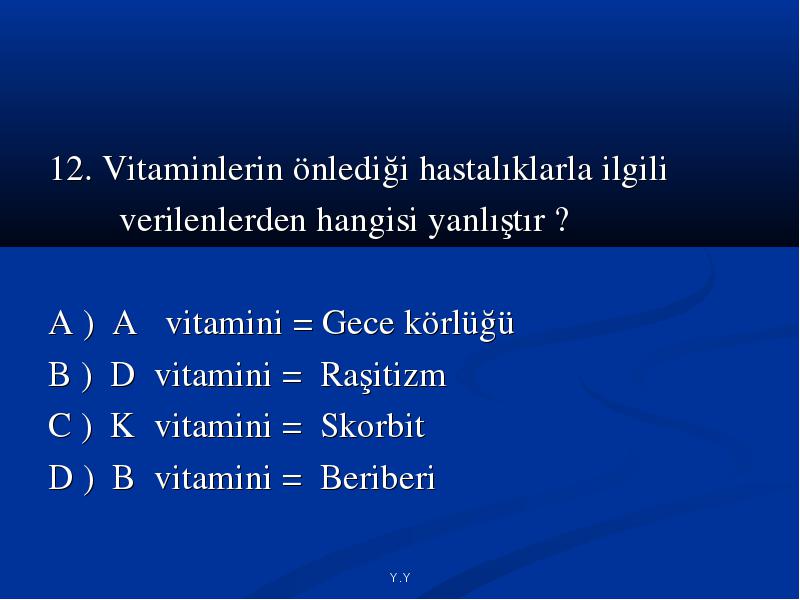 12. Vitaminlerin önlediği hastalıklarla ilgili verilenlerden hangisi yanlıştır ?

A ) A vitamini = Gece körlüğü
B ) D vitamini = Raşitizm
C ) K vitamini = Skorbit
D ) B vitamini = Beriberi

Y.Y